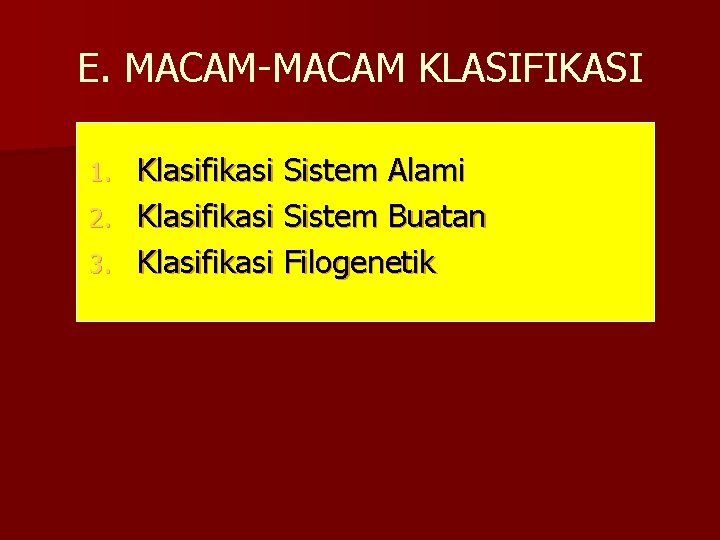 E. MACAM-MACAM KLASIFIKASI

1. Klasifikasi Sistem Alami
2. Klasifikasi Sistem Buatan
3. Klasifikasi Filogenetik